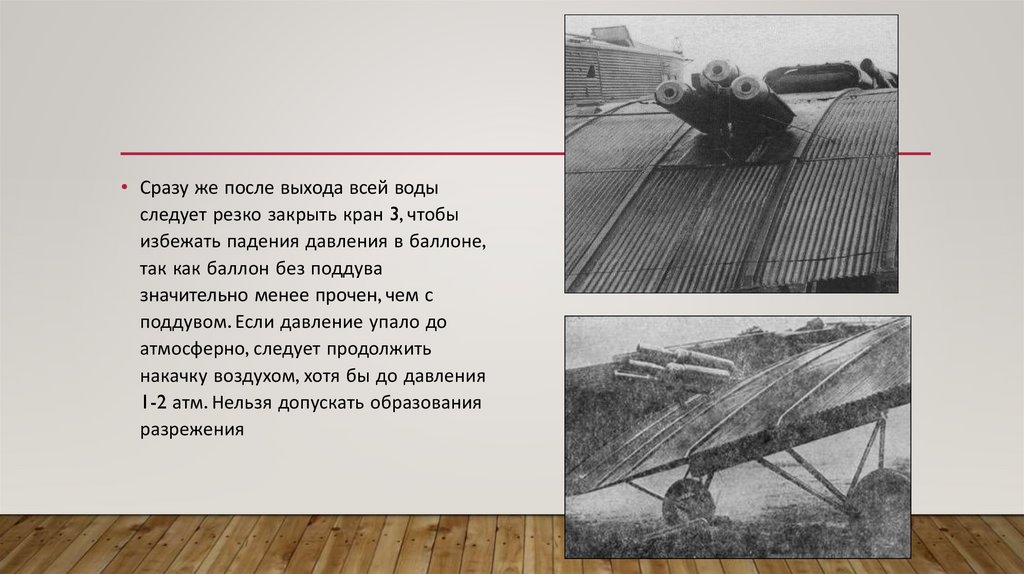 • Сразу же после выхода всей воды следует резко закрыть кран 3, чтобы избежать падения давления в баллоне, так как баллон без поддува значительно менее прочен, чем с поддувом. Если давление упало до атмосферно, следует продолжить накачку воздухом, хотя бы до давления 1-2 атм. Нельзя допускать образования разрежения